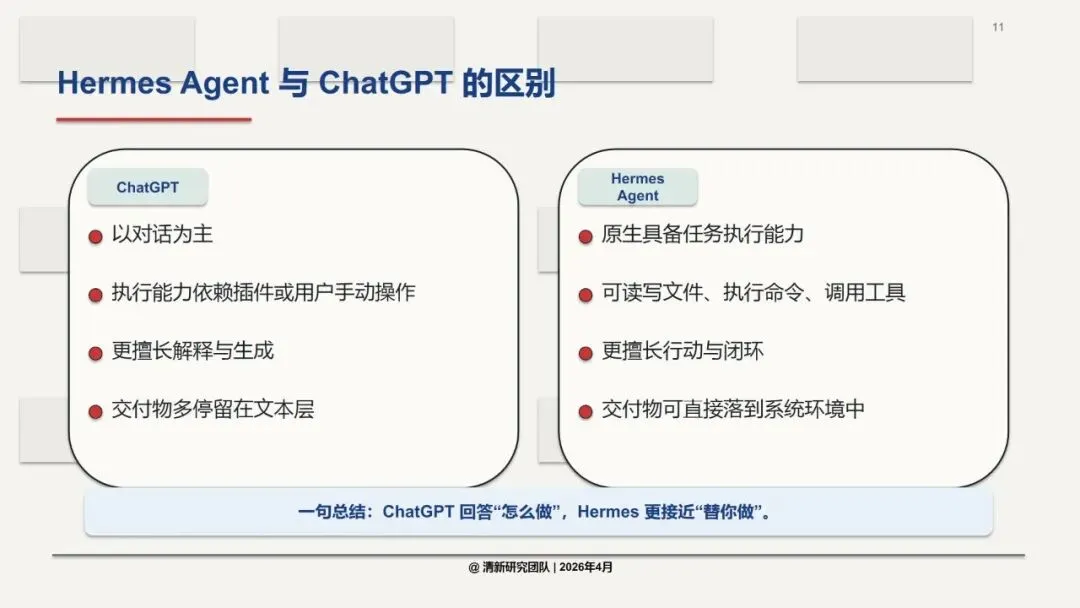 11

Hermes Agent 与 ChatGPT 的区别

ChatGPT

以对话为主

执行能力依赖插件或用户手动操作

更擅长解释与生成

交付物多停留在文本层

Hermes Agent

原生具备任务执行能力

可读写文件、执行命令、调用工具

更擅长行动与闭环

交付物可直接落到系统环境中

一句总结：ChatGPT 回答“怎么做”，Hermes 更接近“替你做”。

@ 清新研究团队 | 2026年4月